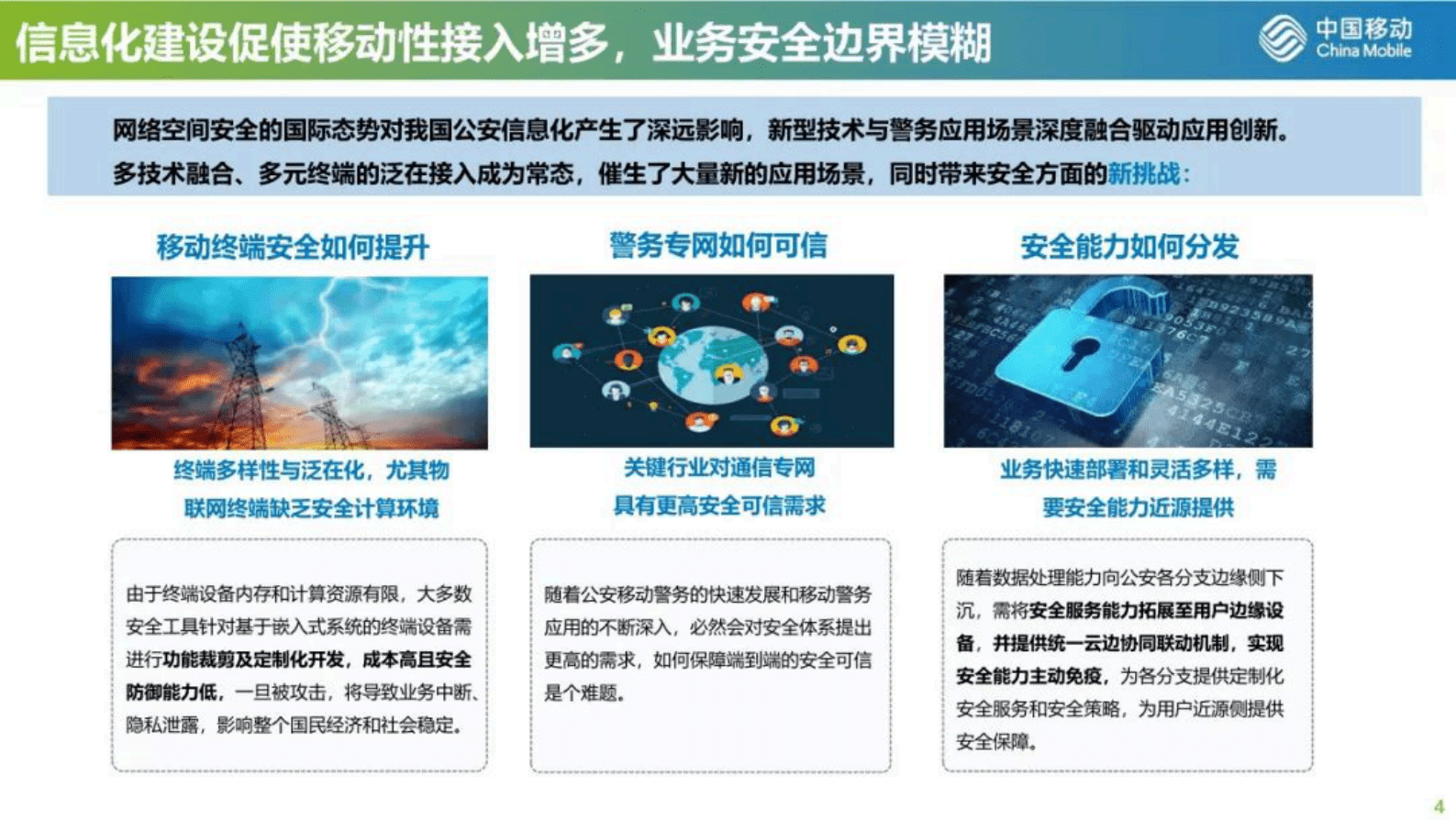 信息化建设促使移动性接入增多，业务安全边界模糊

中国移动
China Mobile

网络空间安全的国际态势对我国公安信息化产生了深远影响，新型技术与警务应用场景深度融合驱动应用创新。多技术融合、多元终端的泛在接入成为常态，催生了大量新的应用场景，同时带来安全方面的新挑战：

移动终端安全如何提升

终端多样性与泛在化，尤其物联网终端缺乏安全计算环境

由于终端设备内存和计算资源有限，大多数安全工具针对基于嵌入式系统的终端设备需进行功能裁剪及定制化开发，成本高且安全防御能力低，一旦被攻击，将导致业务中断、隐私泄露，影响整个国民经济和社会稳定。

警务专网如何可信

关键行业对通信专网具有更高安全可信需求

随着公安移动警务的快速发展和移动警务应用的不断深入，必然会对安全体系提出更高的需求，如何保障端到端的安全可信是个难题。

安全能力如何分发

业务快速部署和灵活多样，需要安全能力近源提供

随着数据处理能力向公安各分支边缘侧下沉，需将安全服务能力拓展至用户边缘设备，并提供统一云边协同联动机制，实现安全能力主动免疫，为各分支提供定制化安全服务和安全策略，为用户近源侧提供安全保障。

4